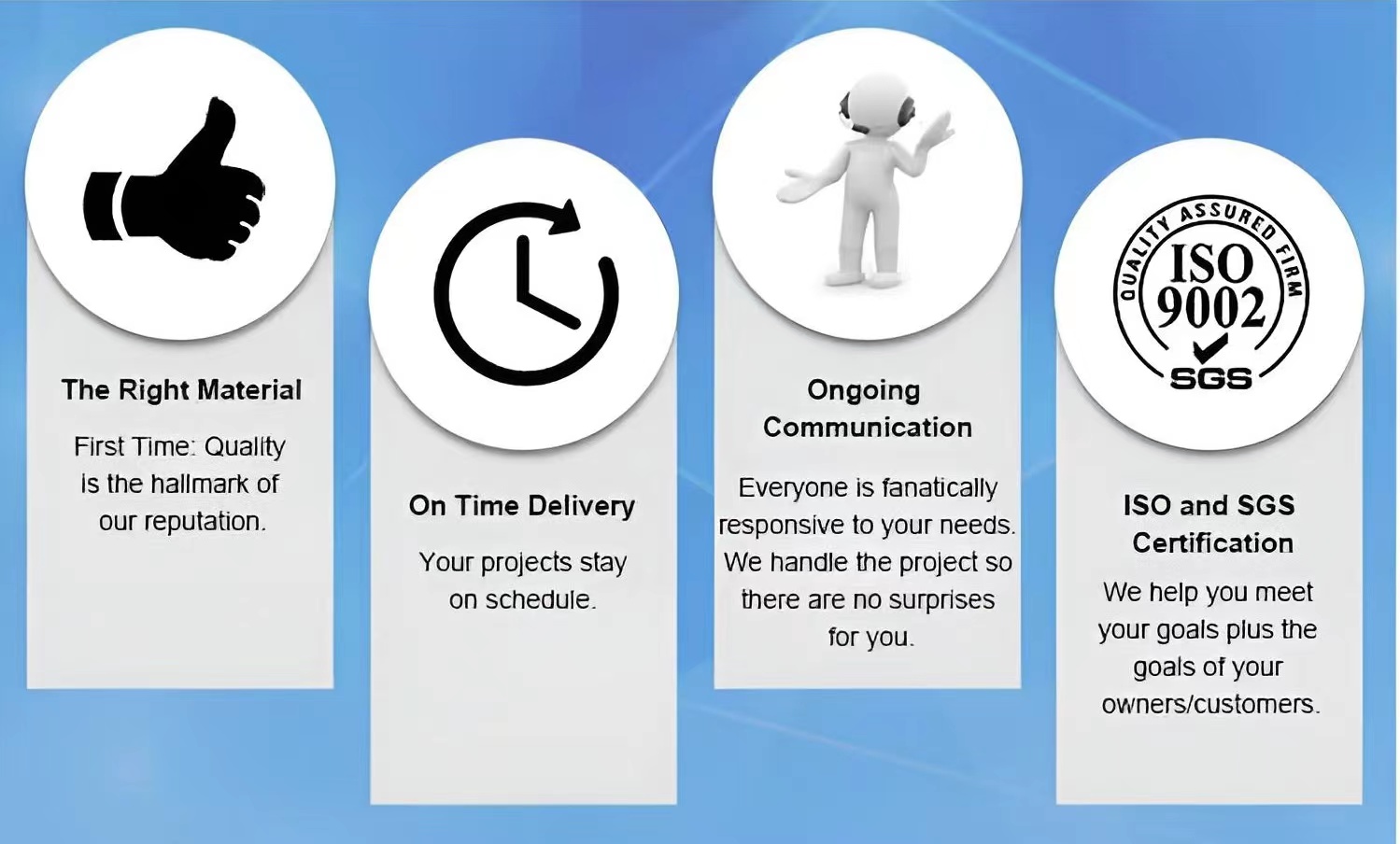 The Right Material

First Time: Quality is the hallmark of our reputation.

On Time Delivery

Your projects stay on schedule.

Ongoing Communication

Everyone is fanatically responsive to your needs. We handle the project so there are no surprises for you.

QUALITY ASSURED FIRM
ISO 9002
SGS

ISO and SGS Certification

We help you meet your goals plus the goals of your owners/customers.